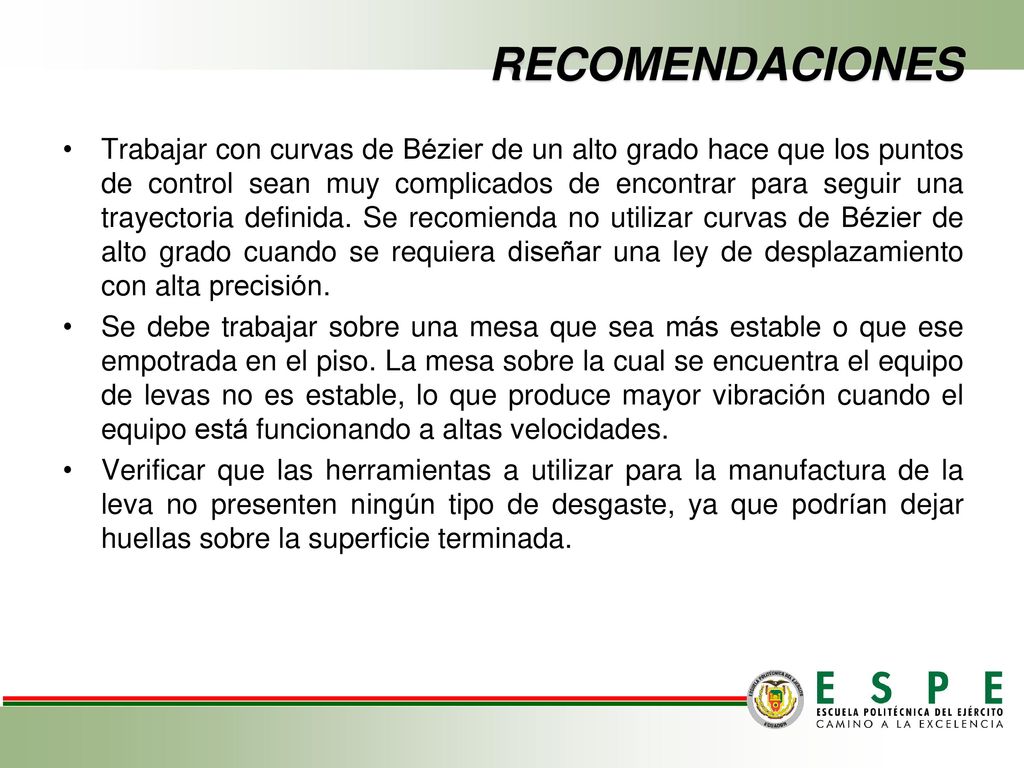 RECOMENDACIONES

• Trabajar con curvas de Bézier de un alto grado hace que los puntos de control sean muy complicados de encontrar para seguir una trayectoria definida. Se recomienda no utilizar curvas de Bézier de alto grado cuando se requiera diseñar una ley de desplazamiento con alta precisión.

• Se debe trabajar sobre una mesa que sea más estable o que ese empotrada en el piso. La mesa sobre la cual se encuentra el equipo de levas no es estable, lo que produce mayor vibración cuando el equipo está funcionando a altas velocidades.

• Verificar que las herramientas a utilizar para la manufactura de la leva no presenten ningún tipo de desgaste, ya que podrían dejar huellas sobre la superficie terminada.

ESCUELA POLITÉCNICA DEL EJÉRCITO
ECUADOR
ESPE
ESCUELA POLITÉCNICA DEL EJÉRCITO
CAMINO A LA EXCELENCIA